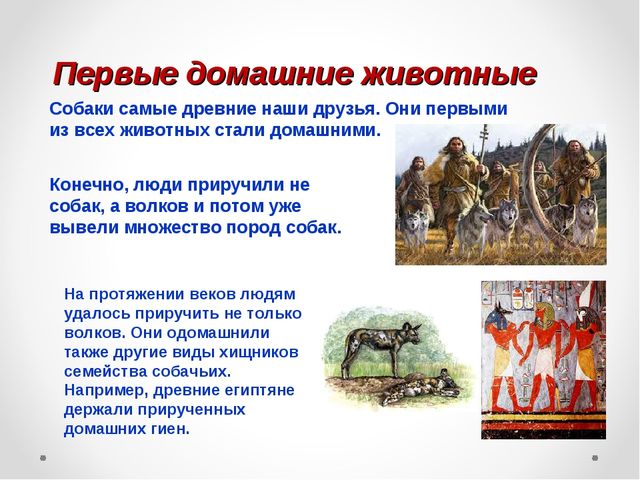 Первые домашние животные

Собаки самые древние наши друзья. Они первыми из всех животных стали домашними.

Конечно, люди приручили не собак, а волков и потом уже вывели множество пород собак.

На протяжении веков людям удалось приручить не только волков. Они одомашнили также другие виды хищников семейства собачьих. Например, древние египтяне держали прирученных домашних гиен.